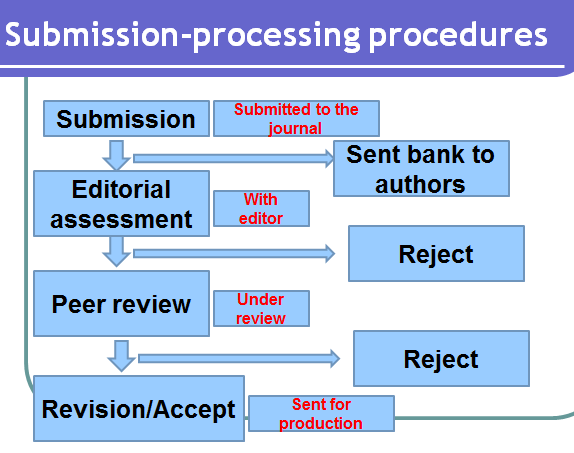 Submission-processing procedures

Submission

Submitted to the journal

Sent bank to authors

Editorial assessment

With editor

Reject

Peer review

Under review

Reject

Revision/Accept

Sent for production